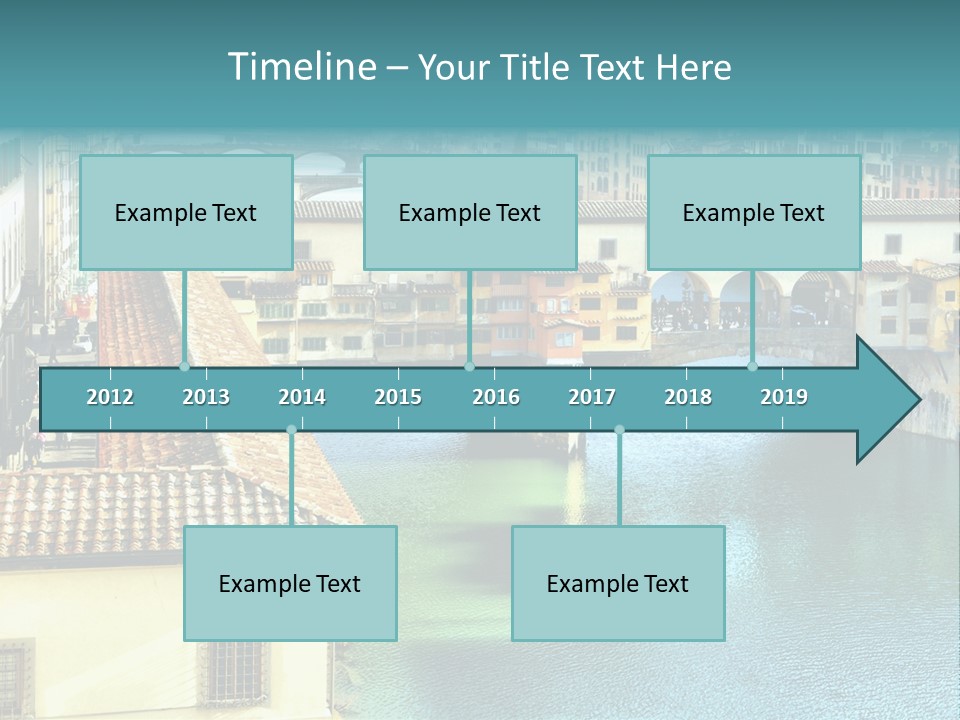 Timeline – Your Title Text Here

Example Text

Example Text

Example Text

2012 2013 2014 2015 2016 2017 2018 2019

Example Text

Example Text